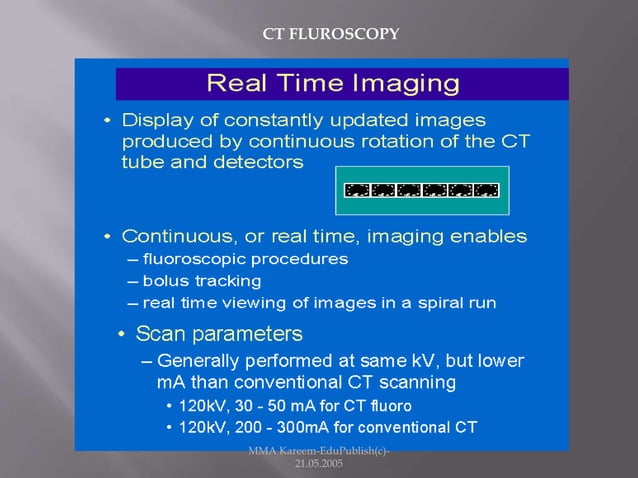 CT FLUROSCOPY

Real Time Imaging

• Display of constantly updated images produced by continuous rotation of the CT tube and detectors

• Continuous, or real time, imaging enables
– fluoroscopic procedures
– bolus tracking
– real time viewing of images in a spiral run

• Scan parameters
– Generally performed at same kV, but lower mA than conventional CT scanning
• 120kV, 30 - 50 mA for CT fluoro
• 120kV, 200 - 300mA for conventional CT

MMA Kareem-EduPublish(c)-21.05.2005